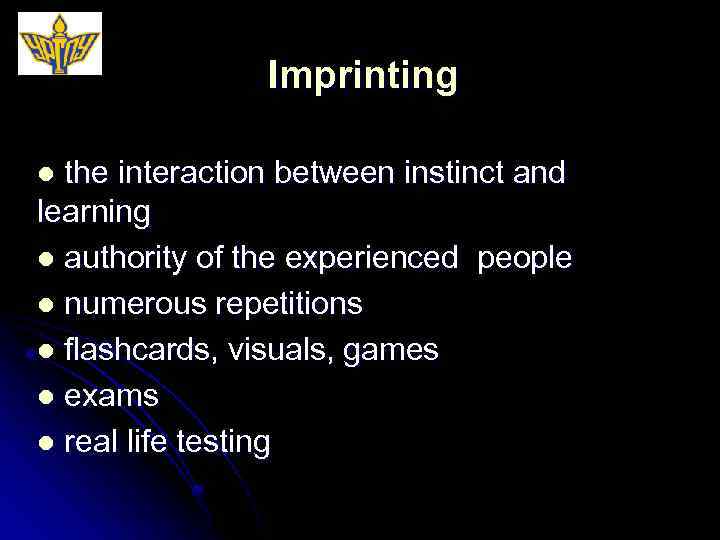 УрГПУ

Imprinting

● the interaction between instinct and learning
● authority of the experienced people
● numerous repetitions
● flashcards, visuals, games
● exams
● real life testing